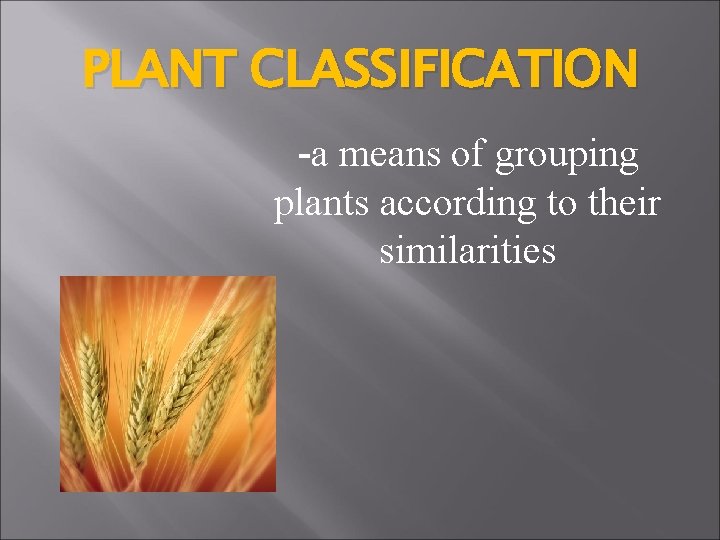 PLANT CLASSIFICATION

-a means of grouping plants according to their similarities